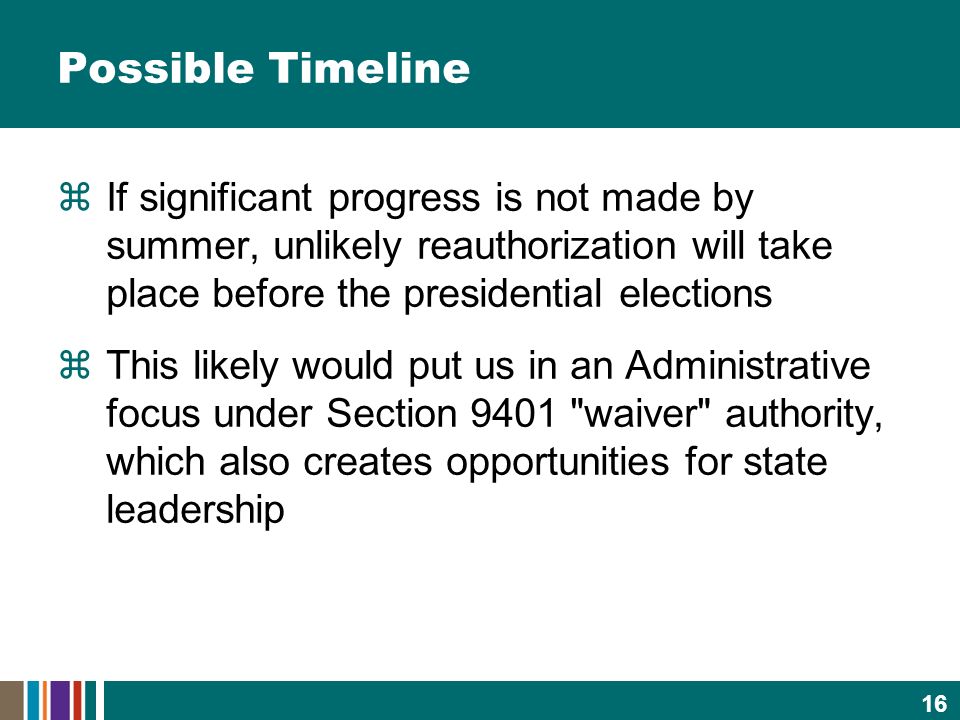 Possible Timeline

⌘ If significant progress is not made by summer, unlikely reauthorization will take place before the presidential elections

⌘ This likely would put us in an Administrative focus under Section 9401 "waiver" authority, which also creates opportunities for state leadership

16